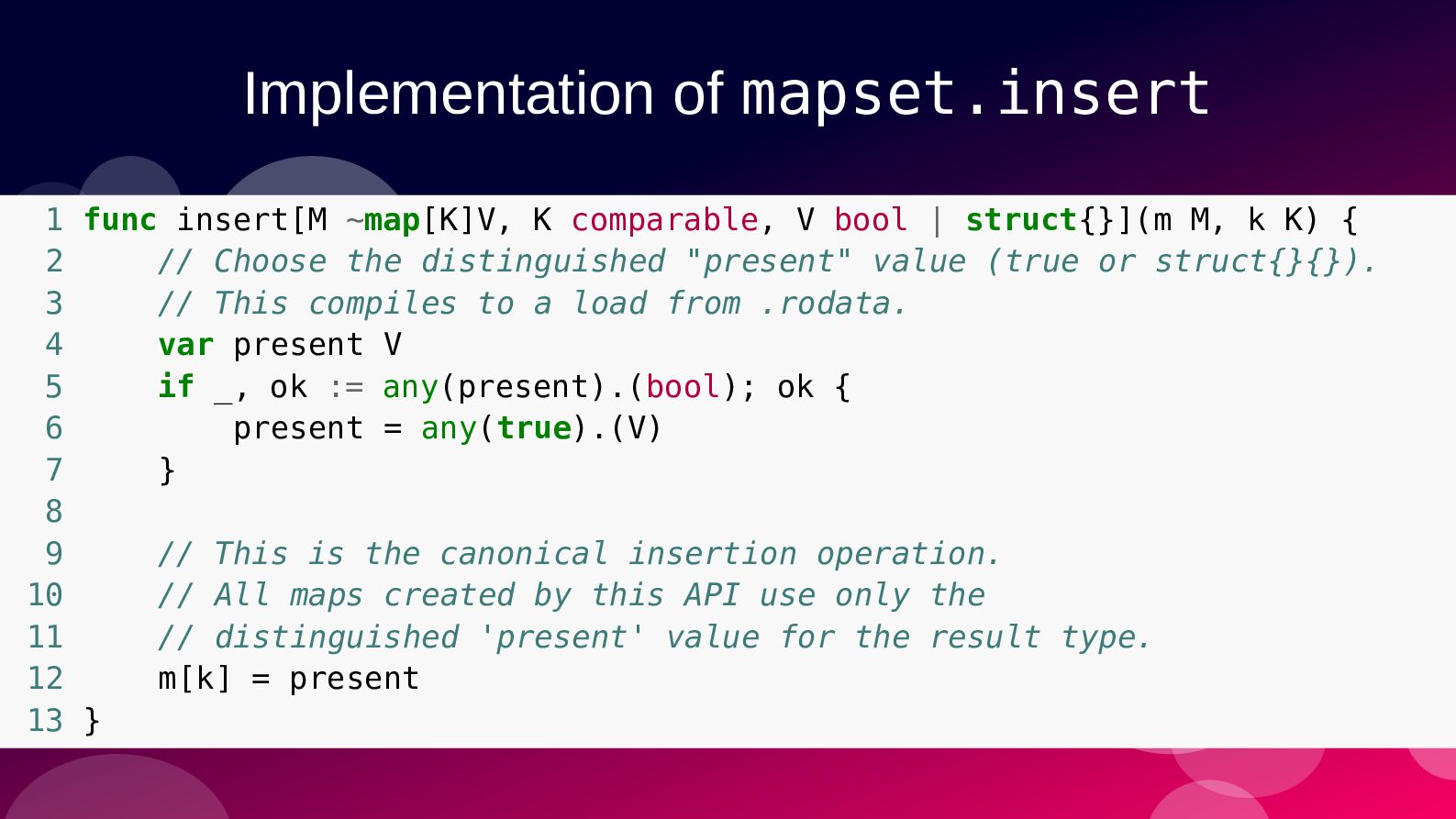 Implementation of mapset.insert

1 func insert[M ~map[K]V, K comparable, V bool | struct{}](m M, k K) {
2     // Choose the distinguished "present" value (true or struct{}{}).
3     // This compiles to a load from .rodata.
4     var present V
5     if _, ok := any(present).(bool); ok {
6         present = any(true).(V)
7     }
8
9     // This is the canonical insertion operation.
10    // All maps created by this API use only the
11    // distinguished 'present' value for the result type.
12    m[k] = present
13 }